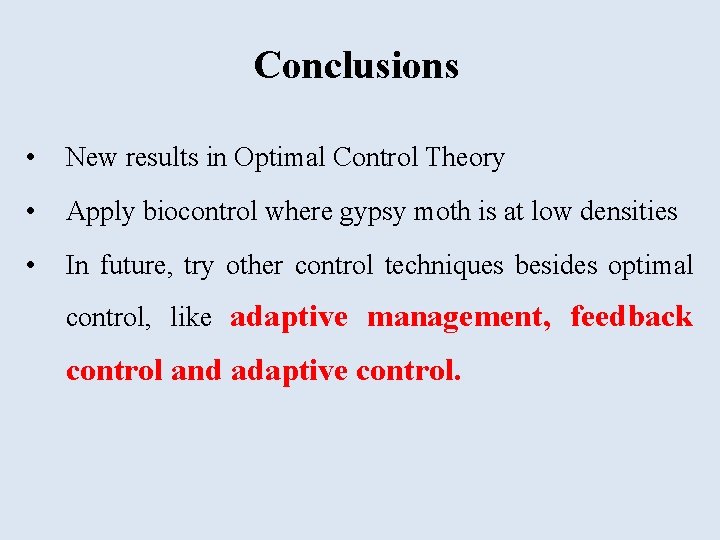 Conclusions

• New results in Optimal Control Theory

• Apply biocontrol where gypsy moth is at low densities

• In future, try other control techniques besides optimal control, like adaptive management, feedback control and adaptive control.